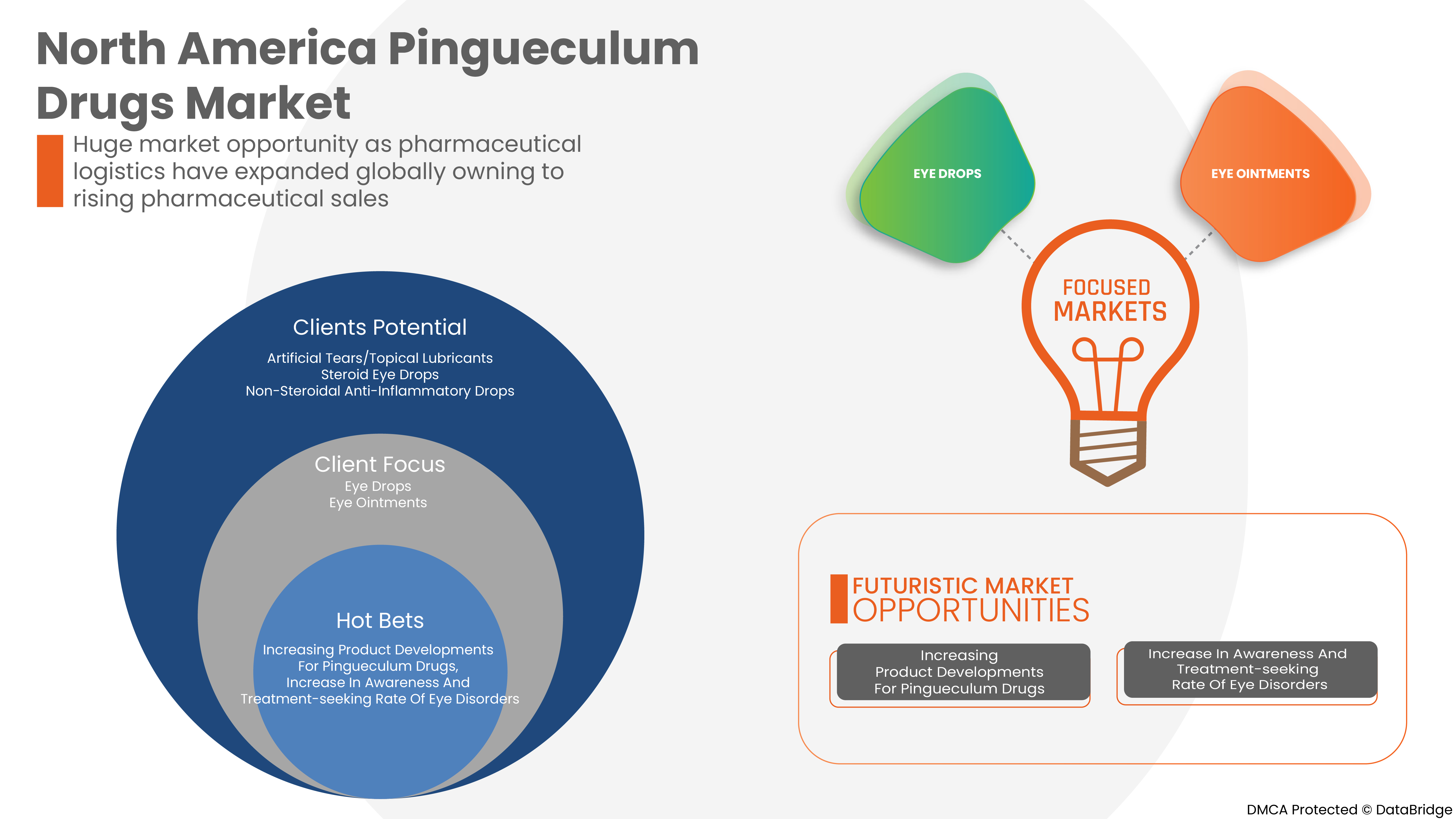 North America Pingueculum Drugs Market

Huge market opportunity as pharmaceutical logistics have expanded globally owning to rising pharmaceutical sales

Clients Potential
Artificial Tears/Topical Lubricants
Steroid Eye Drops
Non-Steroidal Anti-Inflammatory Drops

Client Focus
Eye Drops
Eye Ointments

Hot Bets
Increasing Product Developments For Pingueculum Drugs, Increase In Awareness And Treatment-seeking Rate Of Eye Disorders

EYE DROPS

EYE OINTMENTS

FOCUSED MARKETS

FUTURISTIC MARKET OPPORTUNITIES

Increasing Product Developments For Pingueculum Drugs

Increase In Awareness And Treatment-seeking Rate Of Eye Disorders

DMCA Protected © DataBridge